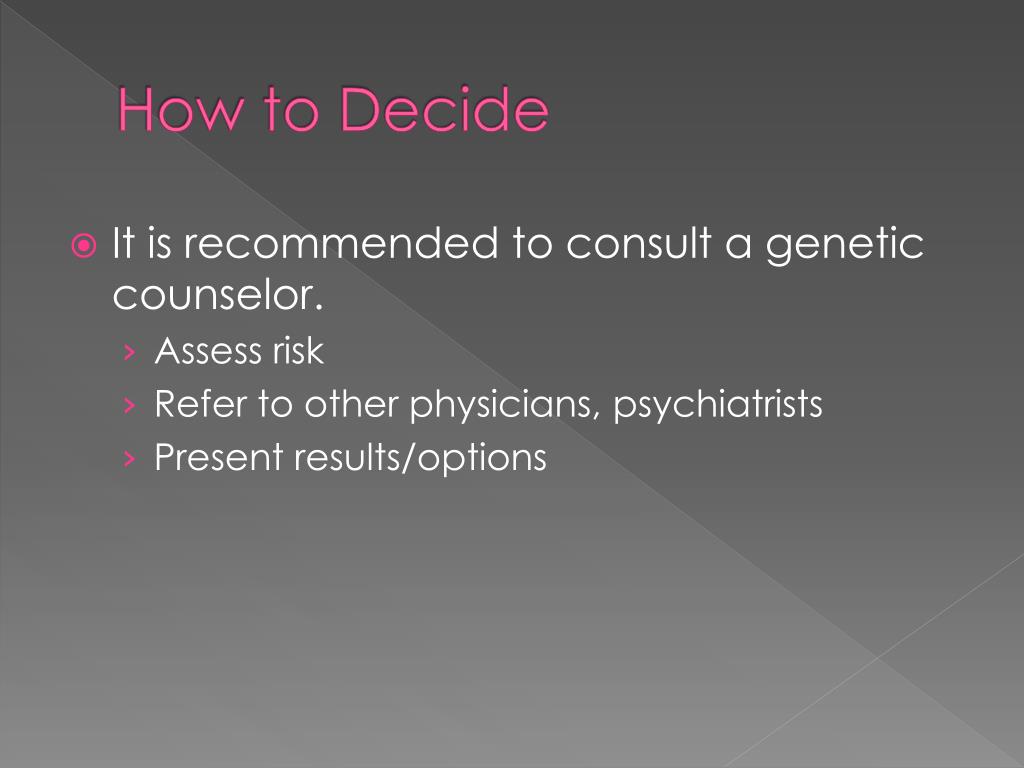 How to Decide

It is recommended to consult a genetic counselor.

› Assess risk
› Refer to other physicians, psychiatrists
› Present results/options